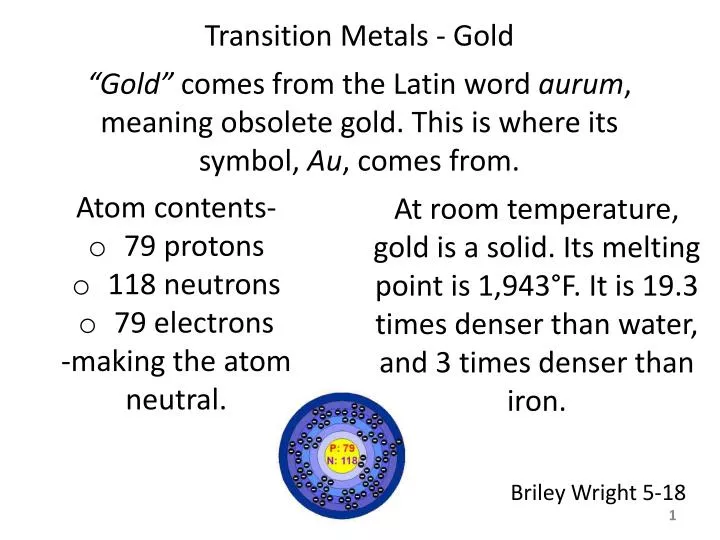 Transition Metals - Gold

"Gold" comes from the Latin word aurum, meaning obsolete gold. This is where its symbol, Au, comes from.

Atom contents-
o 79 protons
o 118 neutrons
o 79 electrons
-making the atom neutral.

At room temperature, gold is a solid. Its melting point is 1,943°F. It is 19.3 times denser than water, and 3 times denser than iron.

P: 79
N: 118

Briley Wright 5-18

1